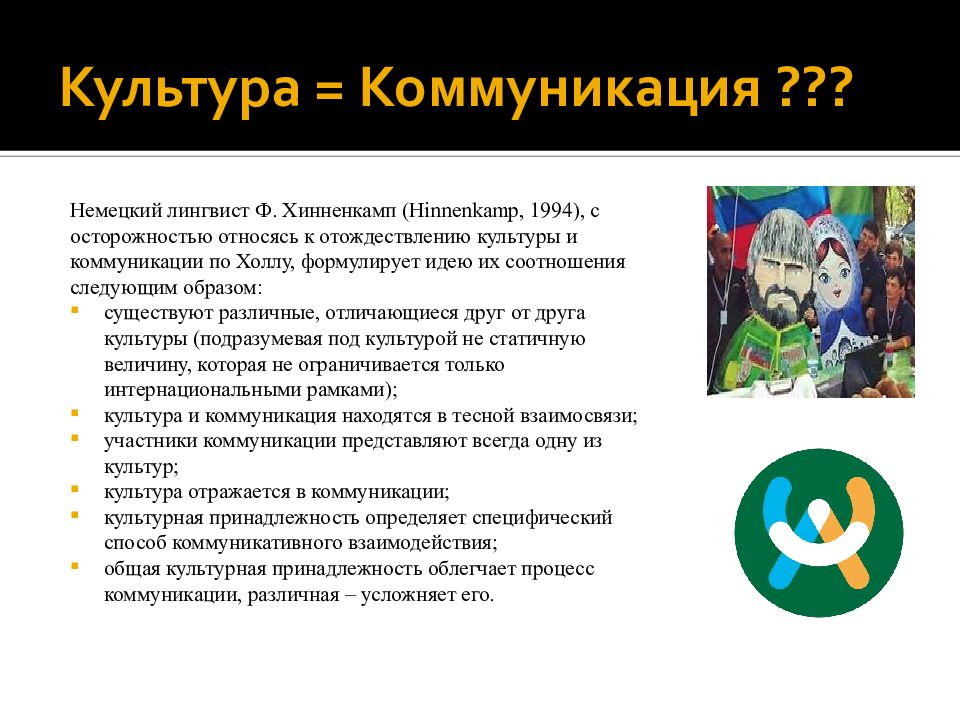 Культура = Коммуникация ???

Немецкий лингвист Ф. Хинненкамп (Hinnenkamp, 1994), с осторожностью относясь к отождествлению культуры и коммуникации по Холлу, формулирует идею их соотношения следующим образом:

- существуют различные, отличающиеся друг от друга культуры (подразумевая под культурой не статичную величину, которая не ограничивается только интернациональными рамками);
- культура и коммуникация находятся в тесной взаимосвязи;
- участники коммуникации представляют всегда одну из культур;
- культура отражается в коммуникации;
- культурная принадлежность определяет специфический способ коммуникативного взаимодействия;
- общая культурная принадлежность облегчает процесс коммуникации, различная – усложняет его.